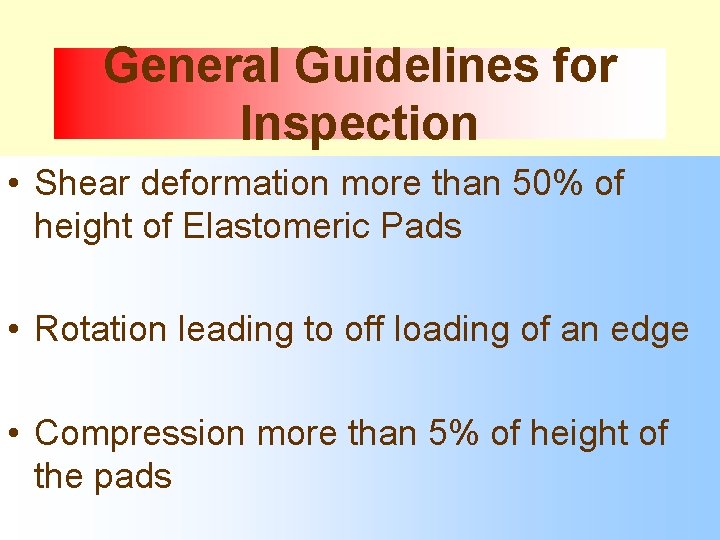 General Guidelines for Inspection

• Shear deformation more than 50% of height of Elastomeric Pads

• Rotation leading to off loading of an edge

• Compression more than 5% of height of the pads